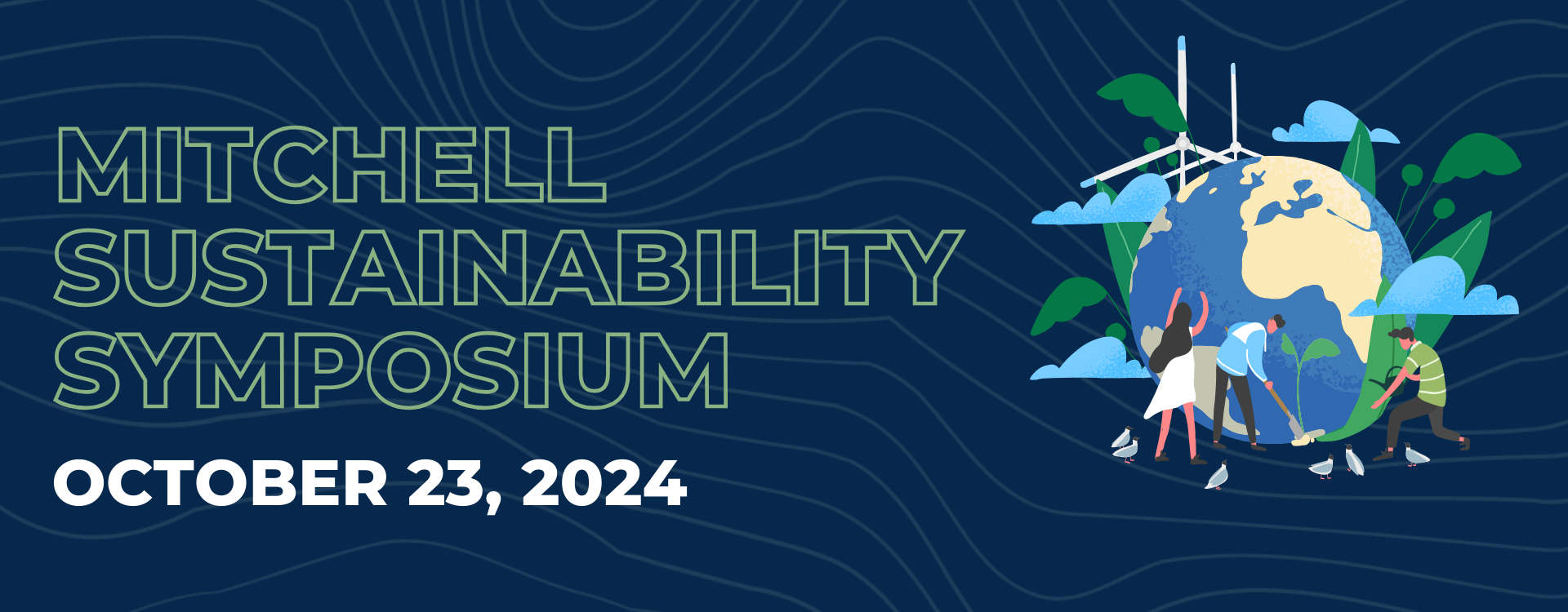 MITCHELL
SUSTAINABILITY
SYMPOSIUM

OCTOBER 23, 2024